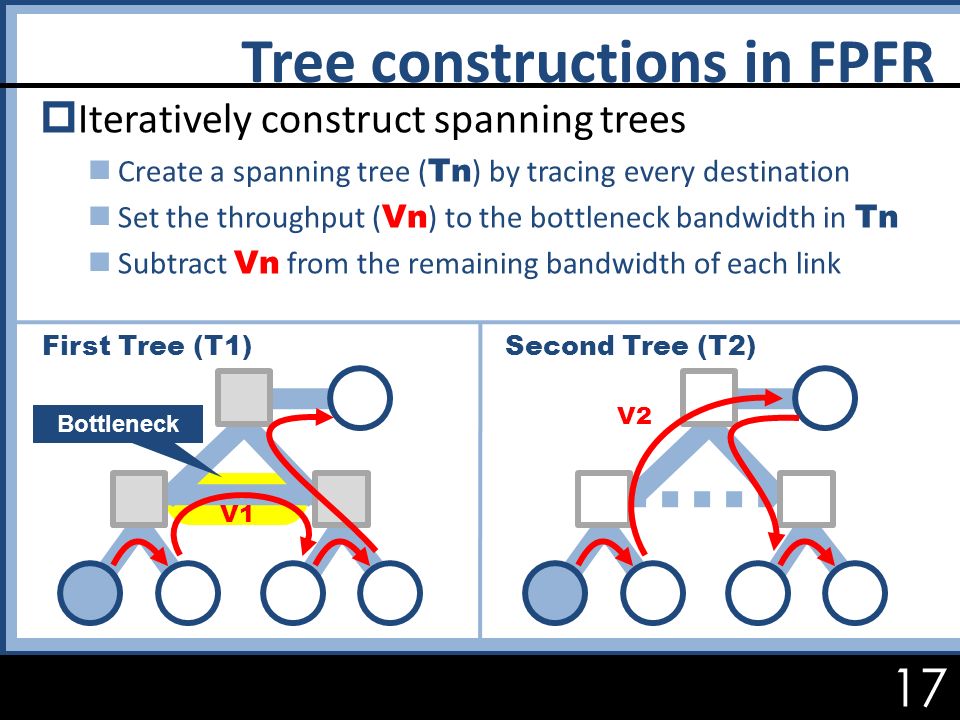 Tree constructions in FPFR

Iteratively construct spanning trees

Create a spanning tree (Tn) by tracing every destination

Set the throughput (Vn) to the bottleneck bandwidth in Tn

Subtract Vn from the remaining bandwidth of each link

First Tree (T1)

Bottleneck

V1

Second Tree (T2)

V2

17